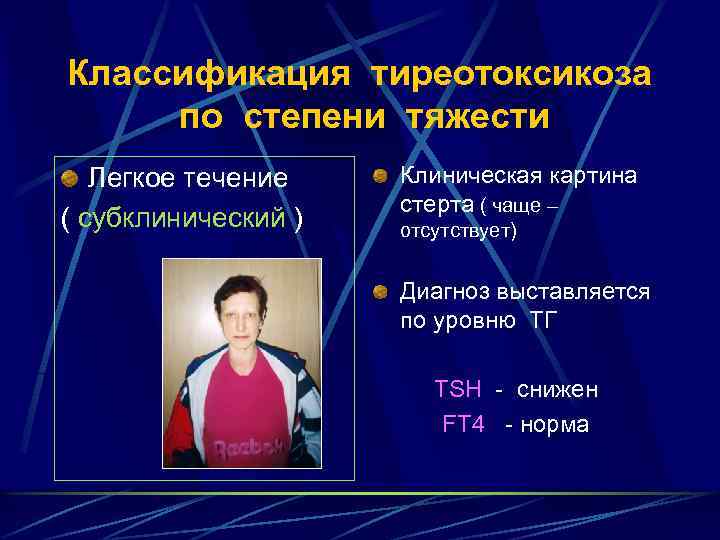 Классификация тиреотоксикоза по степени тяжести

Легкое течение
( субклинический )

Reebok

Клиническая картина стерта ( чаще – отсутствует)

Диагноз выставляется по уровню ТГ

TSH - снижен
FT4 - норма